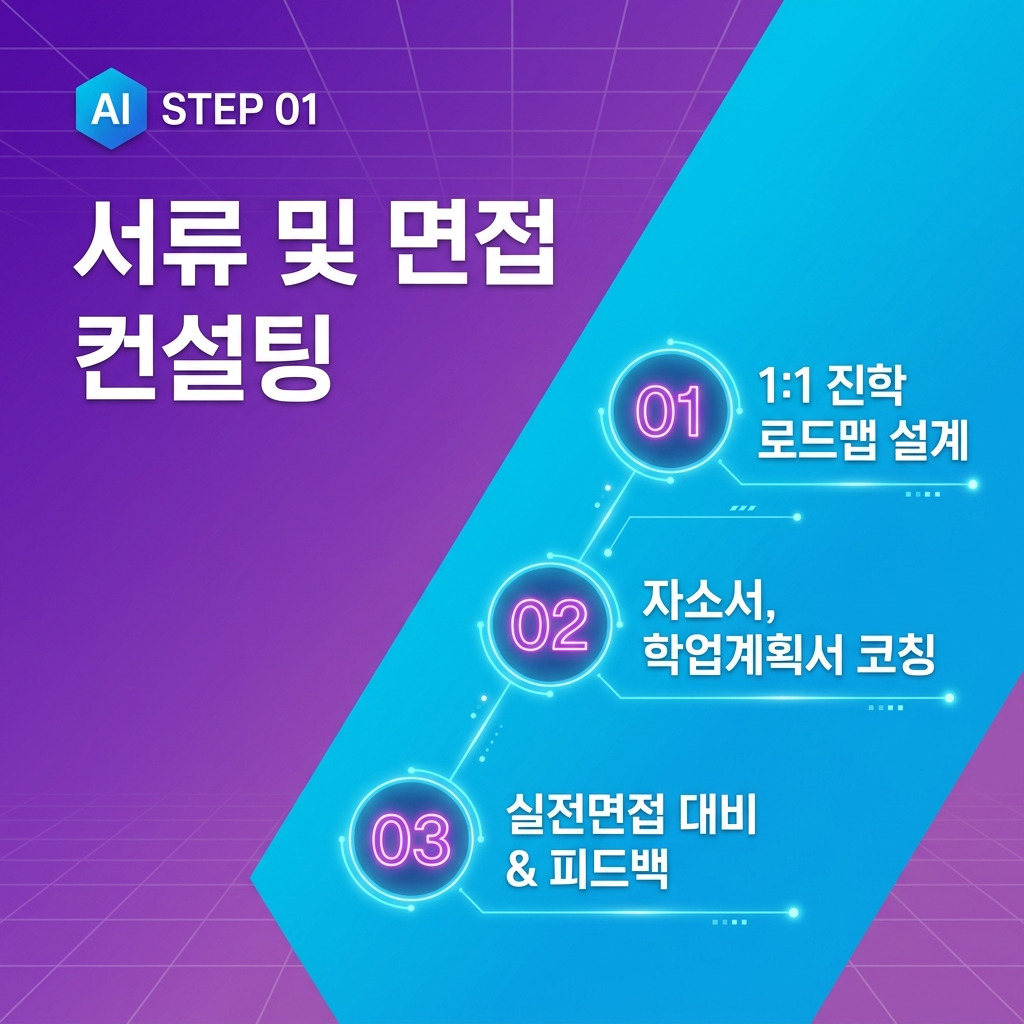 AI STEP 01

서류 및 면접 컨설팅

01 1:1 진학 로드맵 설계

02 자소서, 학업계획서 코칭

03 실전면접 대비 & 피드백